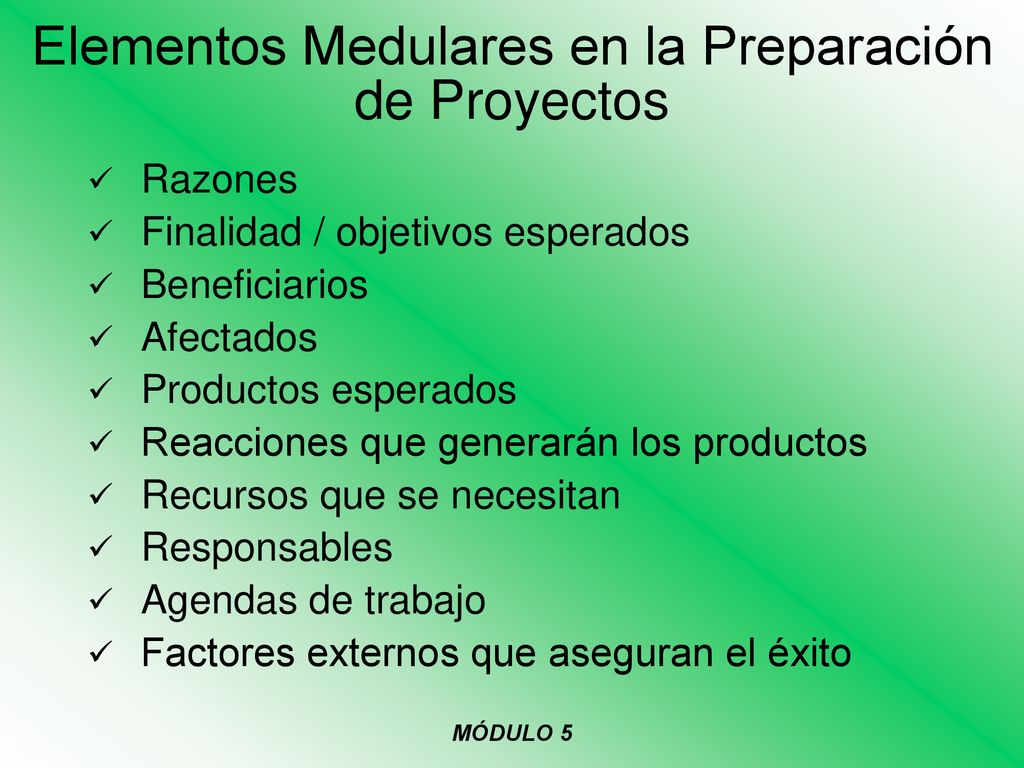 Elementos Medulares en la Preparación de Proyectos

✓ Razones
✓ Finalidad / objetivos esperados
✓ Beneficiarios
✓ Afectados
✓ Productos esperados
✓ Reacciones que generarán los productos
✓ Recursos que se necesitan
✓ Responsables
✓ Agendas de trabajo
✓ Factores externos que aseguran el éxito

MÓDULO 5